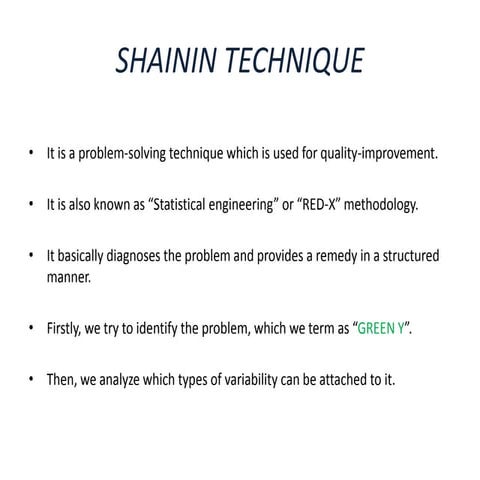 SHAININ TECHNIQUE

• It is a problem-solving technique which is used for quality-improvement.

• It is also known as “Statistical engineering” or “RED-X” methodology.

• It basically diagnoses the problem and provides a remedy in a structured manner.

• Firstly, we try to identify the problem, which we term as “GREEN Y”.

• Then, we analyze which types of variability can be attached to it.